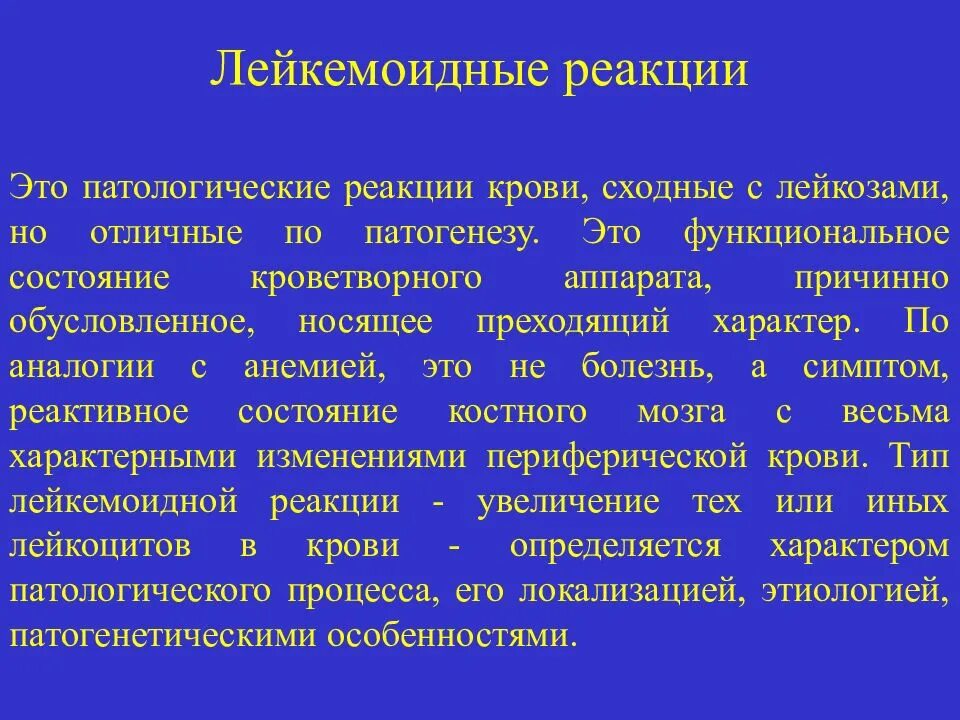 Лейкемоидные реакции

Это патологические реакции крови, сходные с лейкозами, но отличные по патогенезу. Это функциональное состояние кроветворного аппарата, причинно обусловленное, носящее преходящий характер. По аналогии с анемией, это не болезнь, а симптом, реактивное состояние костного мозга с весьма характерными изменениями периферической крови. Тип лейкемоидной реакции - увеличение тех или иных лейкоцитов в крови - определяется характером патологического процесса, его локализацией, этиологией, патогенетическими особенностями.